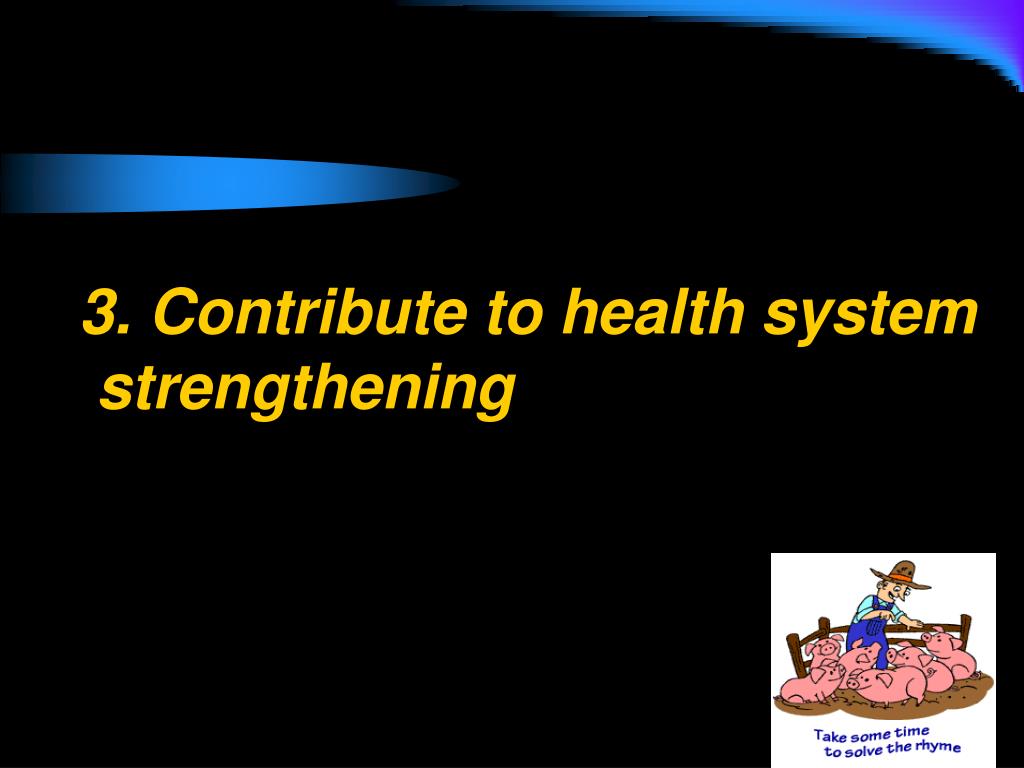 3. Contribute to health system strengthening

Take some time
to solve the rhyme